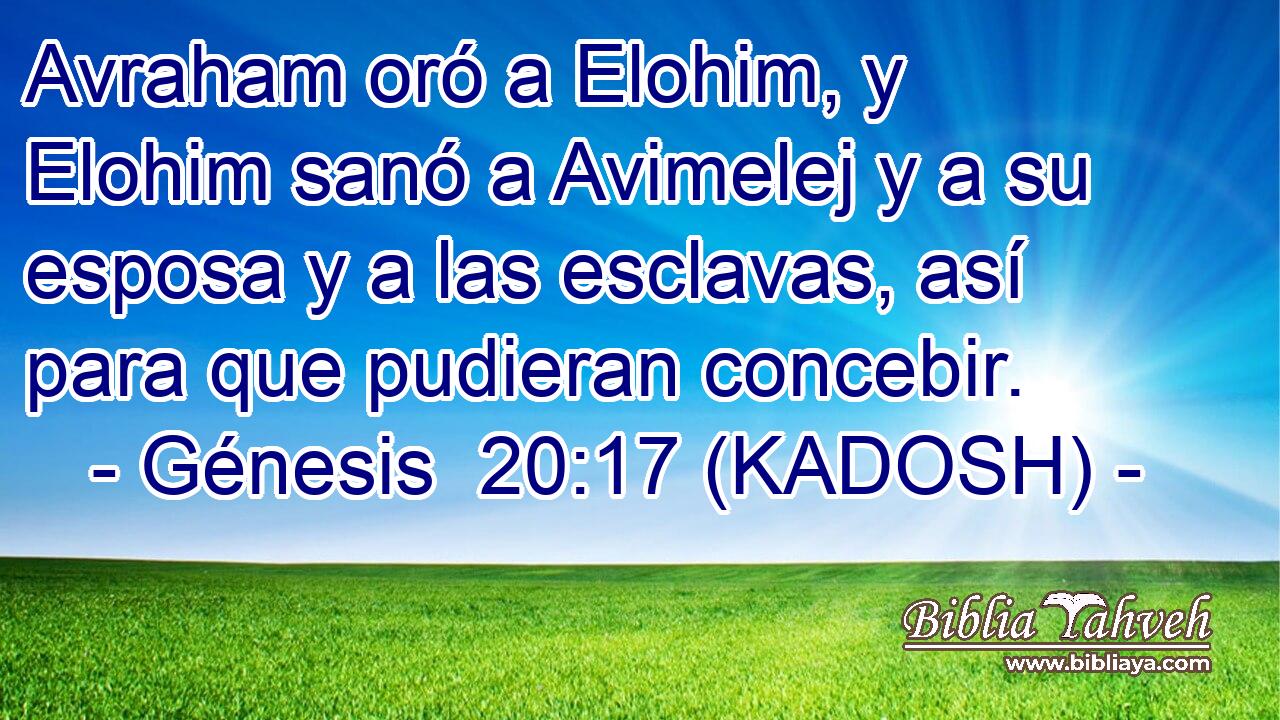 Avraham oró a Elohim, y Elohim sanó a Avimelej y a su esposa y a las esclavas, así para que pudieran concebir.
- Génesis 20:17 (KADOSH) -

Biblia Yahveh
www.bibliaya.com